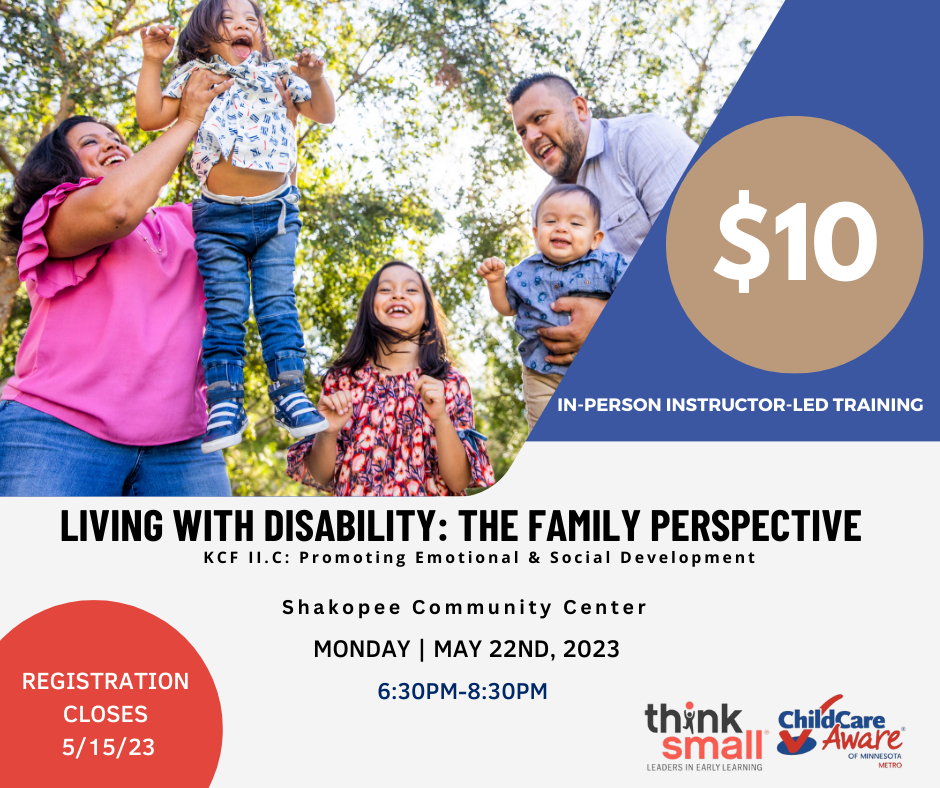 $10

IN-PERSON INSTRUCTOR-LED TRAINING

LIVING WITH DISABILITY: THE FAMILY PERSPECTIVE

KCF II.C: Promoting Emotional & Social Development

Shakopee Community Center

MONDAY | MAY 22ND, 2023

6:30PM-8:30PM

REGISTRATION CLOSES 5/15/23

think small
LEADERS IN EARLY LEARNING

ChildCare Aware
OF MINNESOTA
METRO